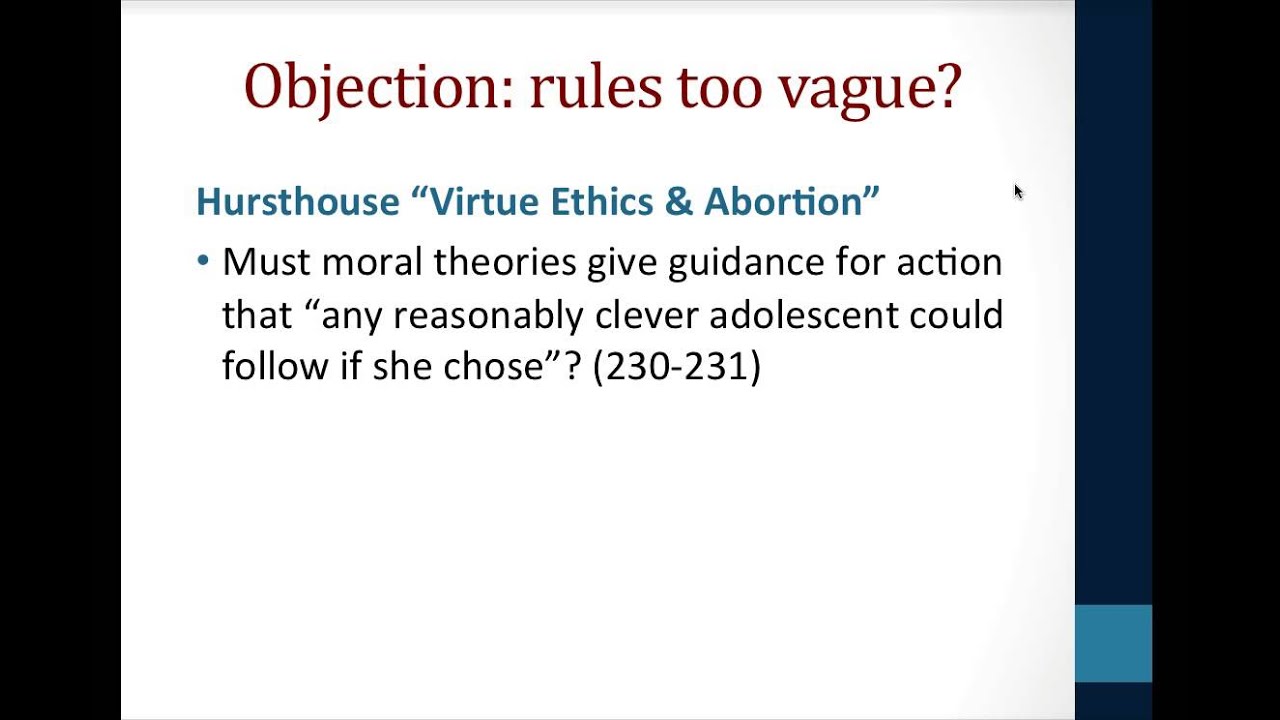 Objection: rules too vague?

Hursthouse “Virtue Ethics & Abortion”

• Must moral theories give guidance for action that “any reasonably clever adolescent could follow if she chose”? (230-231)